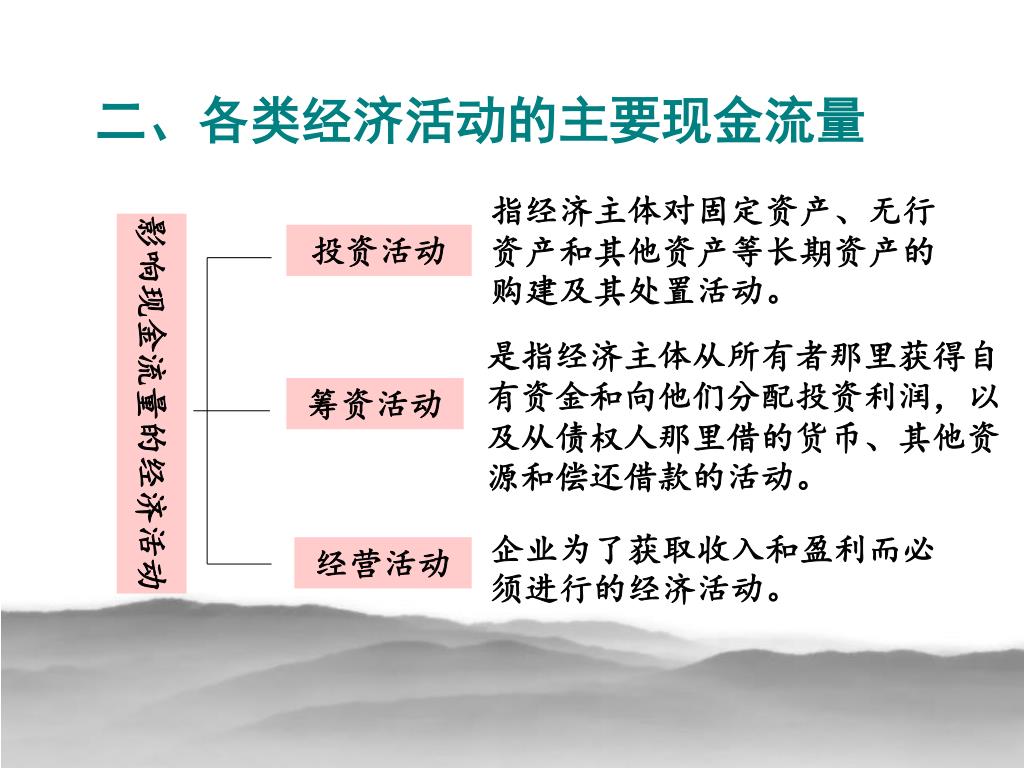 二、各类经济活动的主要现金流量

影响现金流量的经济活动

投资活动

指经济主体对固定资产、无行资产和其他资产等长期资产的购建及其处置活动。

筹资活动

是指经济主体从所有者那里获得自有资金和向他们分配投资利润，以及从债权人那里借的货币、其他资源和偿还借款的活动。

经营活动

企业为了获取收入和盈利而必须进行的经济活动。